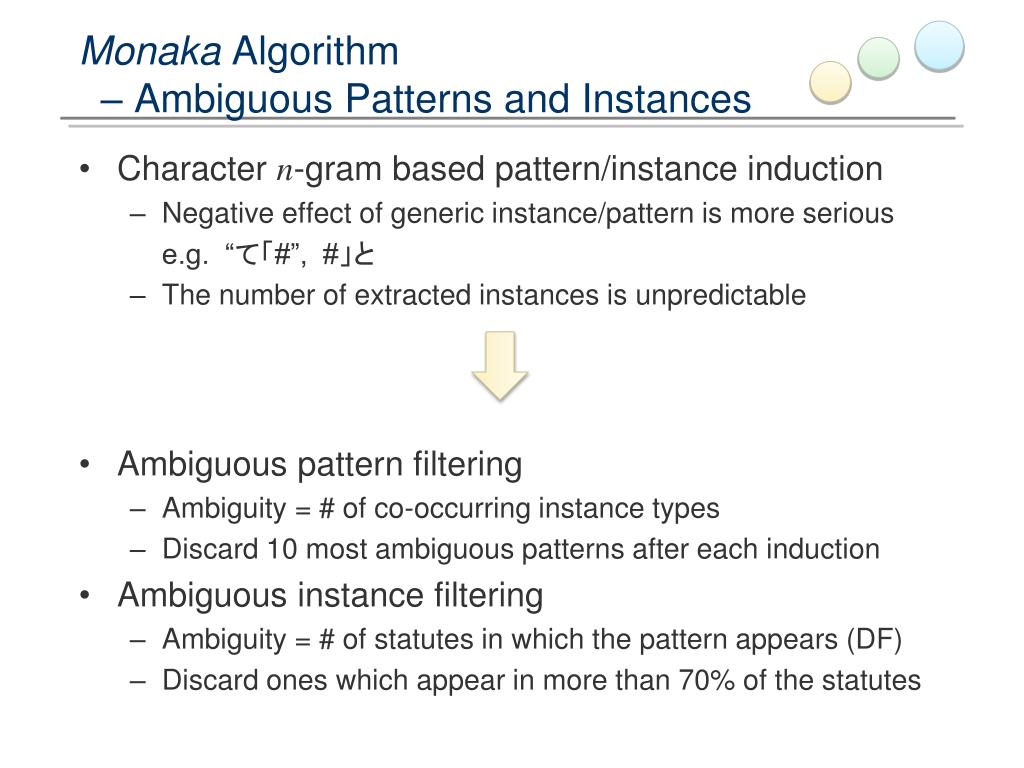 Monaka Algorithm
– Ambiguous Patterns and Instances

• Character $n$-gram based pattern/instance induction
  – Negative effect of generic instance/pattern is more serious e.g. “て「#”, #」と
  – The number of extracted instances is unpredictable

• Ambiguous pattern filtering
  – Ambiguity = # of co-occurring instance types
  – Discard 10 most ambiguous patterns after each induction
• Ambiguous instance filtering
  – Ambiguity = # of statutes in which the pattern appears (DF)
  – Discard ones which appear in more than 70% of the statutes